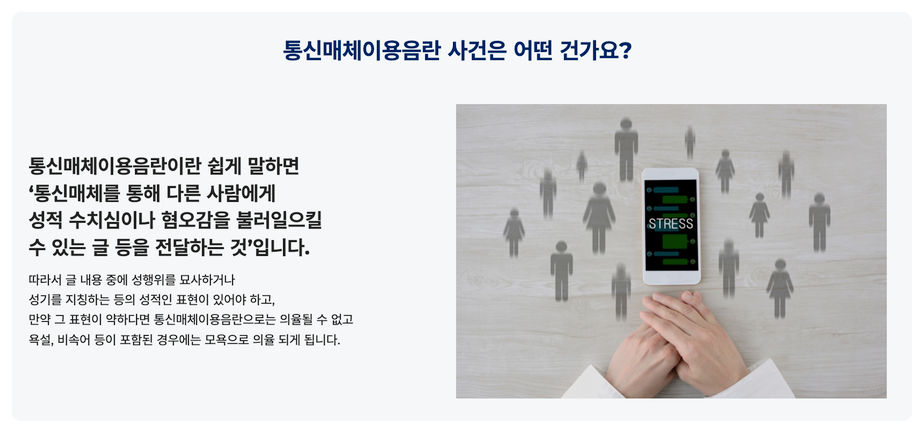 통신매체이용음란 사건은 어떤 건가요?

통신매체이용음란이란 쉽게 말하면 ‘통신매체를 통해 다른 사람에게 성적 수치심이나 혐오감을 불러일으킬 수 있는 글 등을 전달하는 것’입니다.

따라서 글 내용 중에 성행위를 묘사하거나 성기를 지칭하는 등의 성적인 표현이 있어야 하고, 만약 그 표현이 약하다면 통신매체이용음란으로는 의율될 수 없고 욕설, 비속어 등이 포함된 경우에는 모욕으로 의율 되게 됩니다.

STRESS